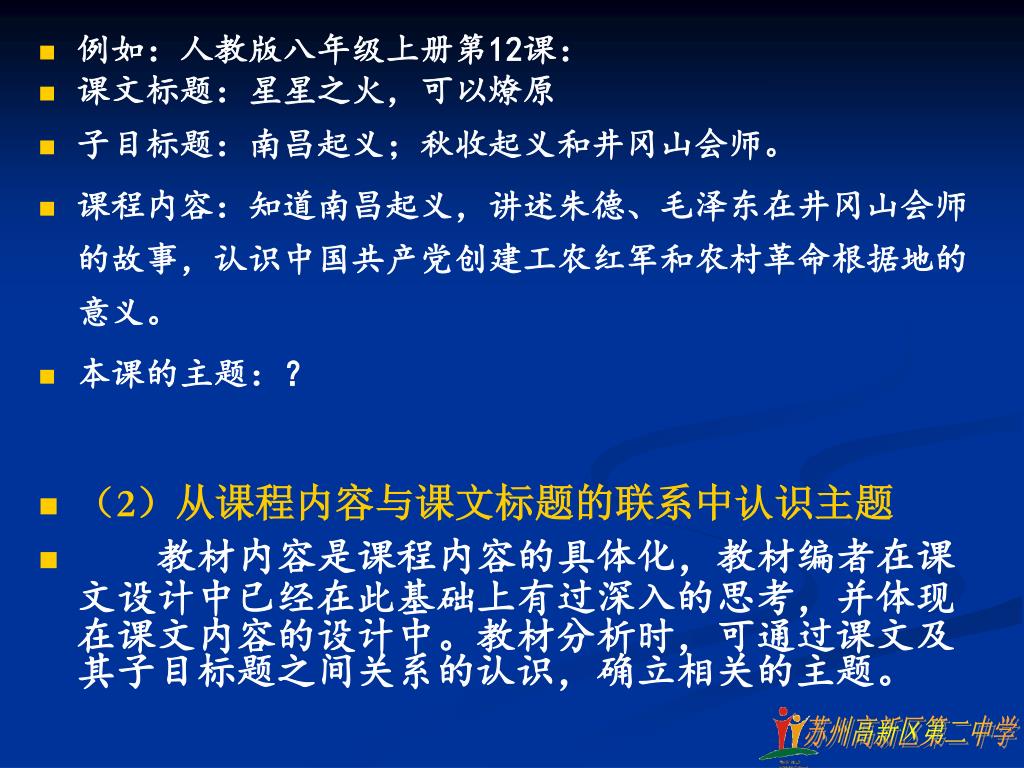 例如：人教版八年级上册第12课：
课文标题：星星之火，可以燎原
子目标题：南昌起义；秋收起义和井冈山会师。
课程内容：知道南昌起义，讲述朱德、毛泽东在井冈山会师的故事，认识中国共产党创建工农红军和农村革命根据地的意义。
本课的主题：？

（2）从课程内容与课文标题的联系中认识主题

教材内容是课程内容的具体化，教材编者在课文设计中已经在此基础上有过深入的思考，并体现在课文内容的设计中。教材分析时，可通过课文及其子目标题之间关系的认识，确立相关的主题。

苏州高新区第二中学